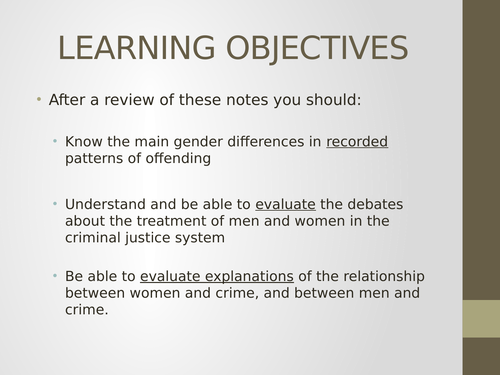 LEARNING OBJECTIVES

• After a review of these notes you should:

• Know the main gender differences in recorded patterns of offending

• Understand and be able to evaluate the debates about the treatment of men and women in the criminal justice system

• Be able to evaluate explanations of the relationship between women and crime, and between men and crime.